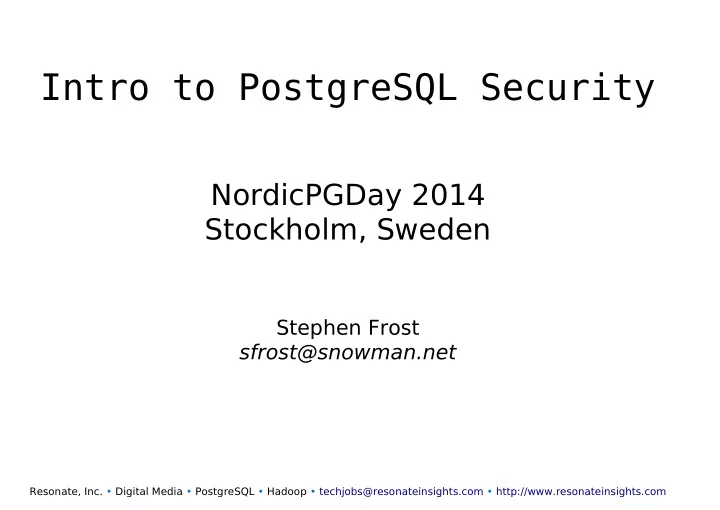 Intro to PostgreSQL Security

NordicPGDay 2014
Stockholm, Sweden

Stephen Frost
sfrost@snowman.net

Resonate, Inc. • Digital Media • PostgreSQL • Hadoop • techjobs@resonateinsights.com • http://www.resonateinsights.com